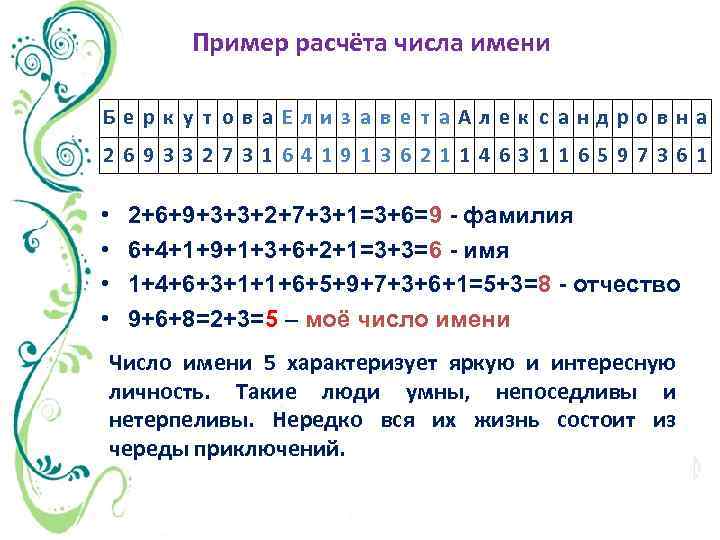 Пример расчёта числа имени

| Б | е | р | к | у | т | о | в | а | Е | л | и | з | а | в | е | т | а | А | л | е | к | с | а | н | д | р | о | в | н | а |
|---|---|---|---|---|---|---|---|---|---|---|---|---|---|---|---|---|---|---|---|---|---|---|---|---|---|---|---|---|---|---|
| 2 | 6 | 9 | 3 | 3 | 2 | 7 | 3 | 1 | 6 | 4 | 1 | 9 | 1 | 3 | 6 | 2 | 1 | 1 | 4 | 6 | 3 | 1 | 1 | 6 | 5 | 9 | 7 | 3 | 6 | 1 |

• 2+6+9+3+3+2+7+3+1=3+6=9 - фамилия
• 6+4+1+9+1+3+6+2+1=3+3=6 - имя
• 1+4+6+3+1+1+6+5+9+7+3+6+1=5+3=8 - отчество
• 9+6+8=2+3=5 – моё число имени

Число имени 5 характеризует яркую и интересную личность. Такие люди умны, непоседливы и нетерпеливы. Нередко вся их жизнь состоит из череды приключений.